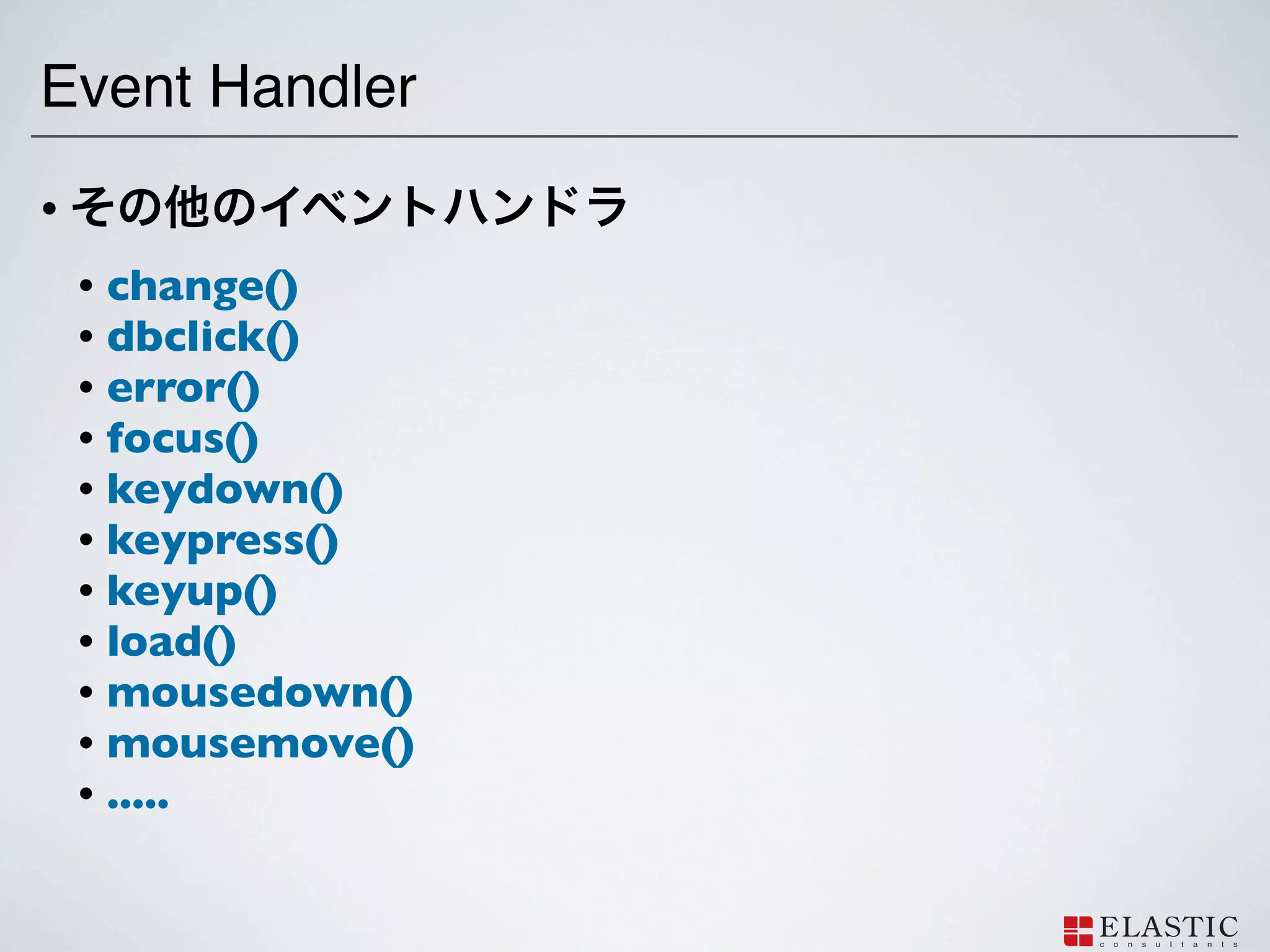 Event Handler

• その他のイベントハンドラ

• change()
• dbclick()
• error()
• focus()
• keydown()
• keypress()
• keyup()
• load()
• mousedown()
• mousemove()
• .....

ELASTIC
consultants